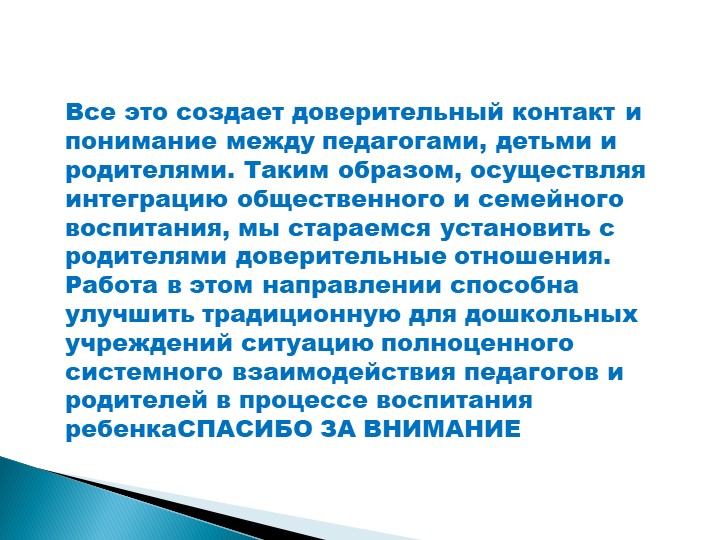 Все это создает доверительный контакт и понимание между педагогами, детьми и родителями. Таким образом, осуществляя интеграцию общественного и семейного воспитания, мы стараемся установить с родителями доверительные отношения. Работа в этом направлении способна улучшить традиционную для дошкольных учреждений ситуацию полноценного системного взаимодействия педагогов и родителей в процессе воспитания ребенкаСПАСИБО ЗА ВНИМАНИЕ